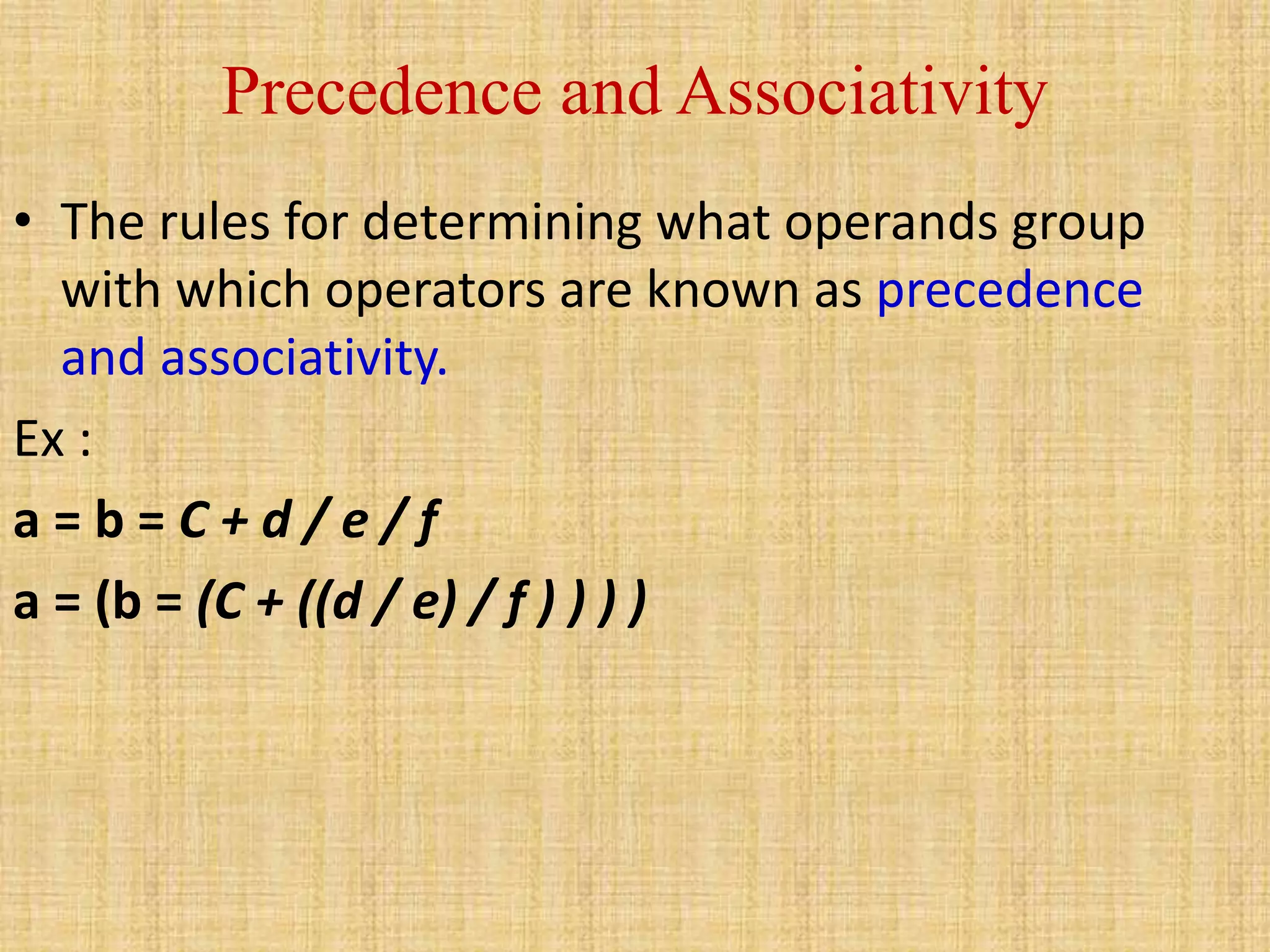 Precedence and Associativity

• The rules for determining what operands group with which operators are known as precedence and associativity.

Ex :

a = b = C + d / e / f

a = (b = (C + ((d / e) / f ) ) ) )